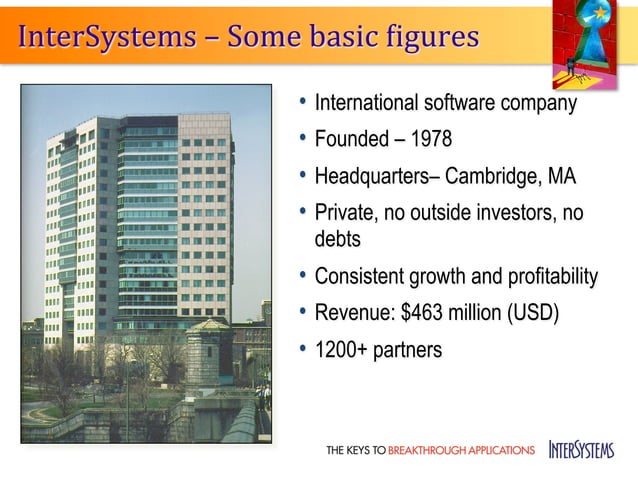 InterSystems – Some basic figures

• International software company
• Founded – 1978
• Headquarters– Cambridge, MA
• Private, no outside investors, no debts
• Consistent growth and profitability
• Revenue: \$463 million (USD)
• 1200+ partners

THE KEYS TO BREAKTHROUGH APPLICATIONS INTERSYSTEMS